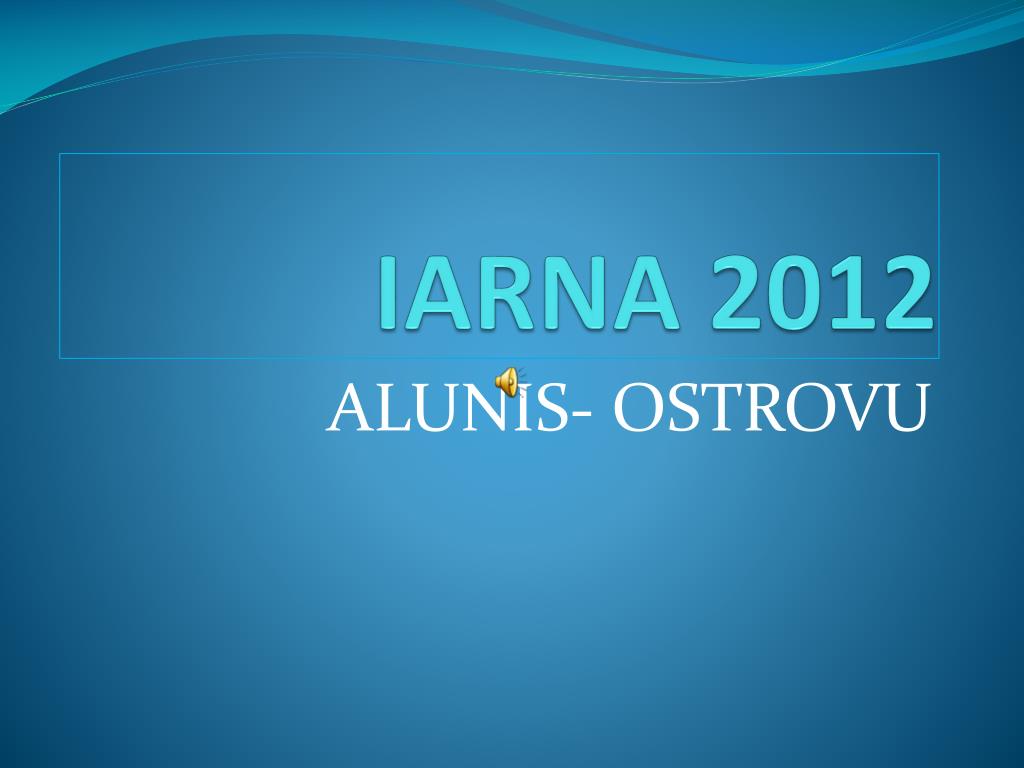 IARNA 2012

ALUNIS- OSTROVU